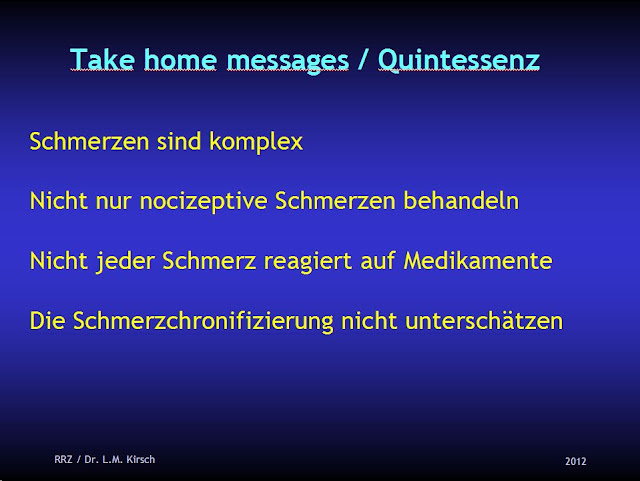 Take home messages / Quintessenz

Schmerzen sind komplex

Nicht nur nocizeptive Schmerzen behandeln

Nicht jeder Schmerz reagiert auf Medikamente

Die Schmerzchronifizierung nicht unterschätzen

RRZ / Dr. L.M. Kirsch

2012